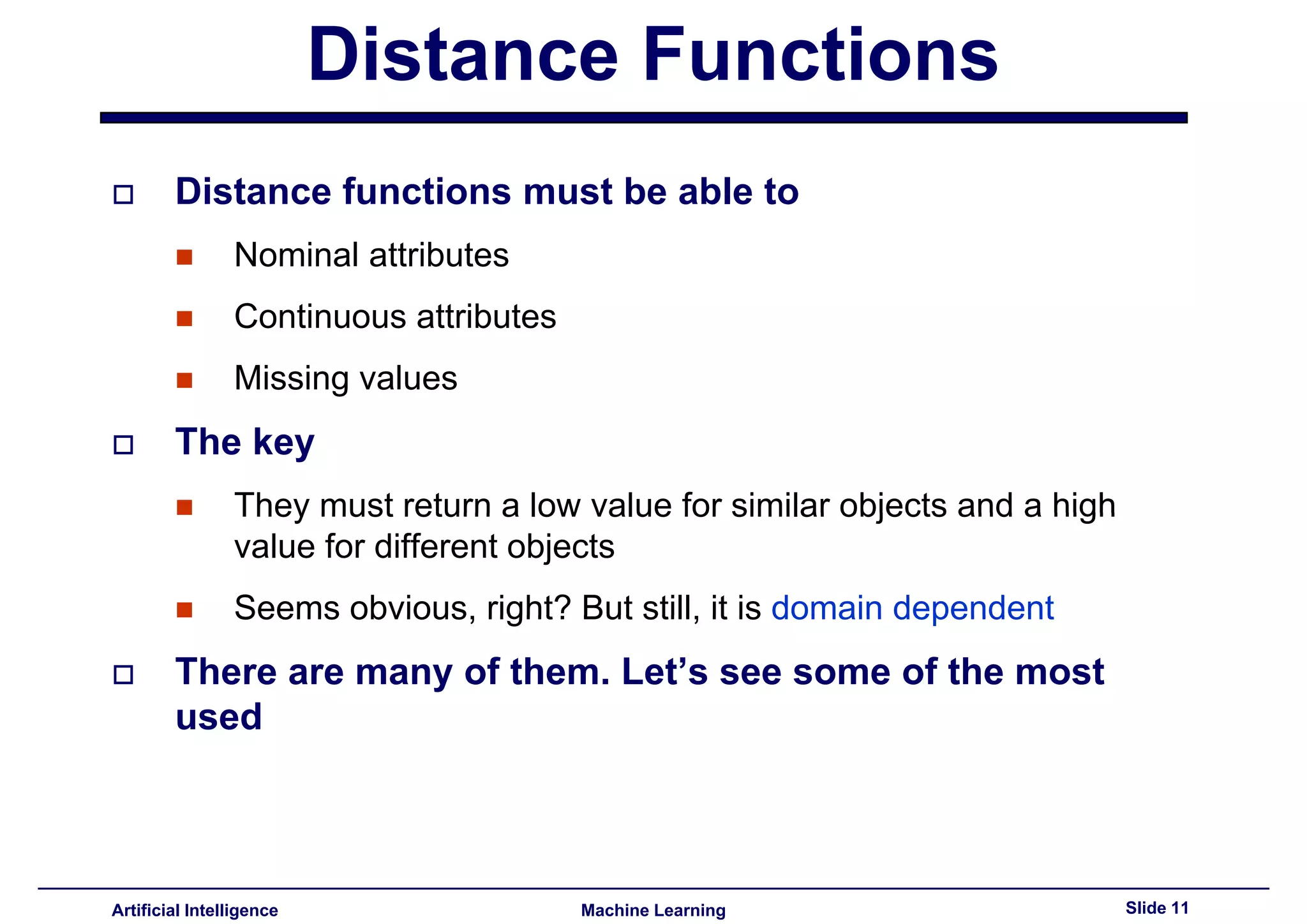 Distance Functions

Distance functions must be able to

Nominal attributes

Continuous attributes

Missing values

The key

They must return a low value for similar objects and a high value for different objects

Seems obvious, right? But still, it is domain dependent

There are many of them. Let's see some of the most used

Artificial Intelligence Machine Learning Slide 11